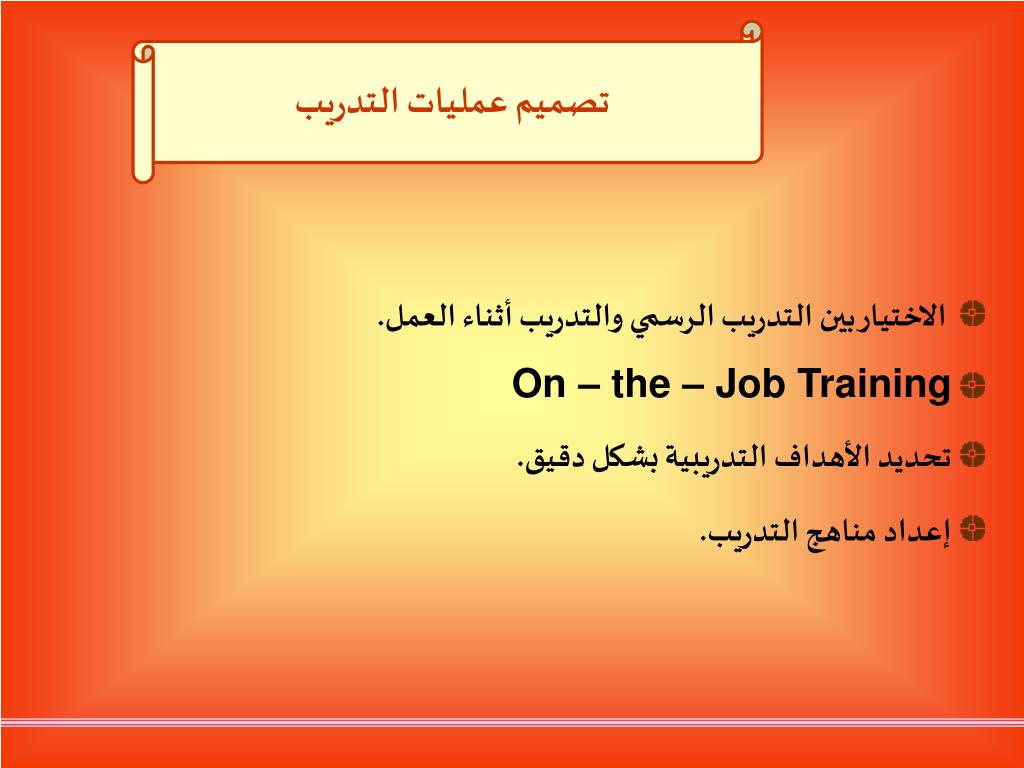 تصميم عمليات التدريب

الاختياربين التدريب الرسمي والتدريب أثناء العمل.

On – the – Job Training

تحديد الأهداف التدريبية بشكل دقيق.

إعداد مناهج التدريب.